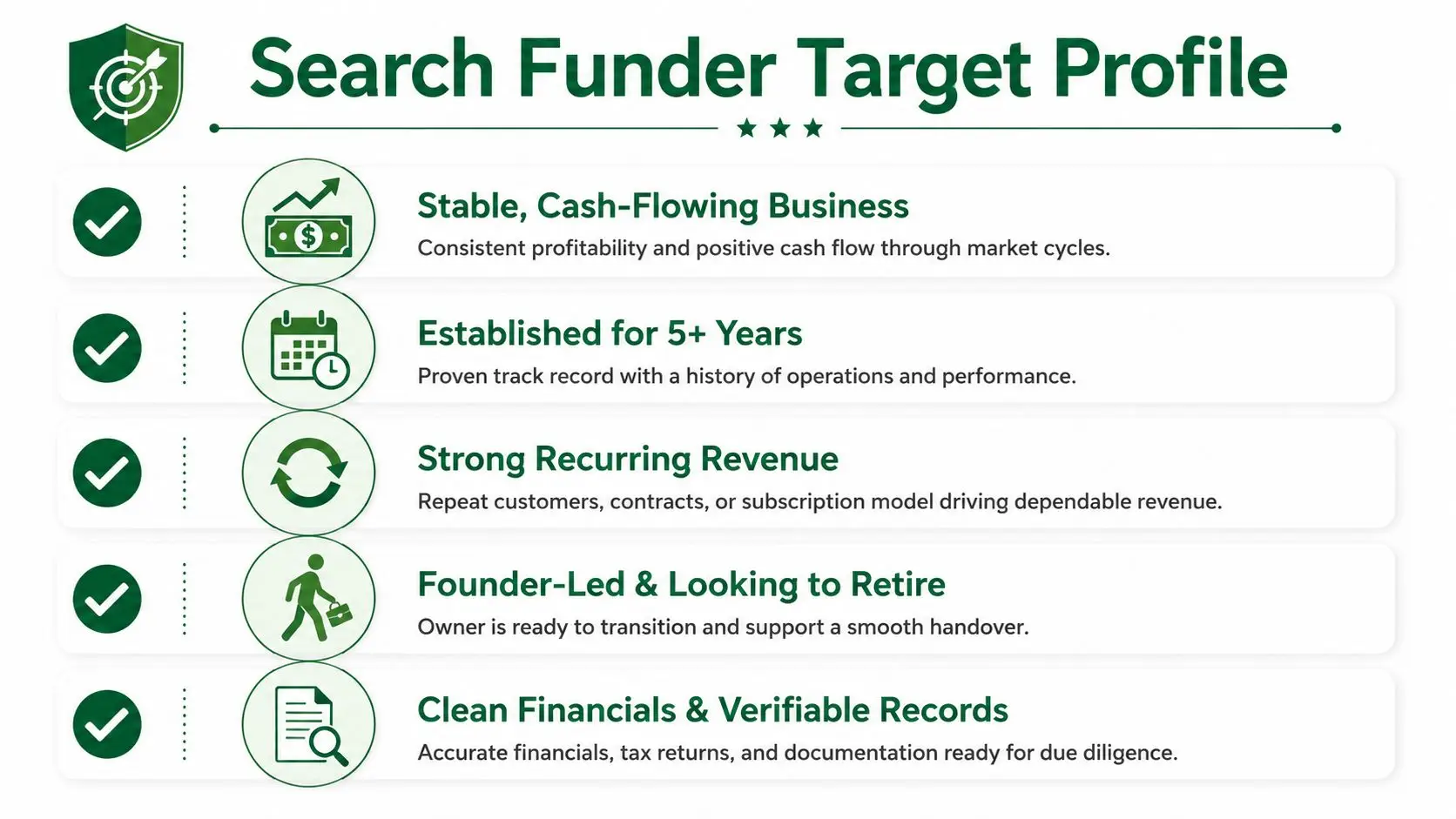 Search Funder Target Profile

Stable, Cash-Flowing Business
Consistent profitability and positive cash flow through market cycles.

Established for 5+ Years
Proven track record with a history of operations and performance.

Strong Recurring Revenue
Repeat customers, contracts, or subscription model driving dependable revenue.

Founder-Led & Looking to Retire
Owner is ready to transition and support a smooth handover.

Clean Financials & Verifiable Records
Accurate financials, tax returns, and documentation ready for due diligence.